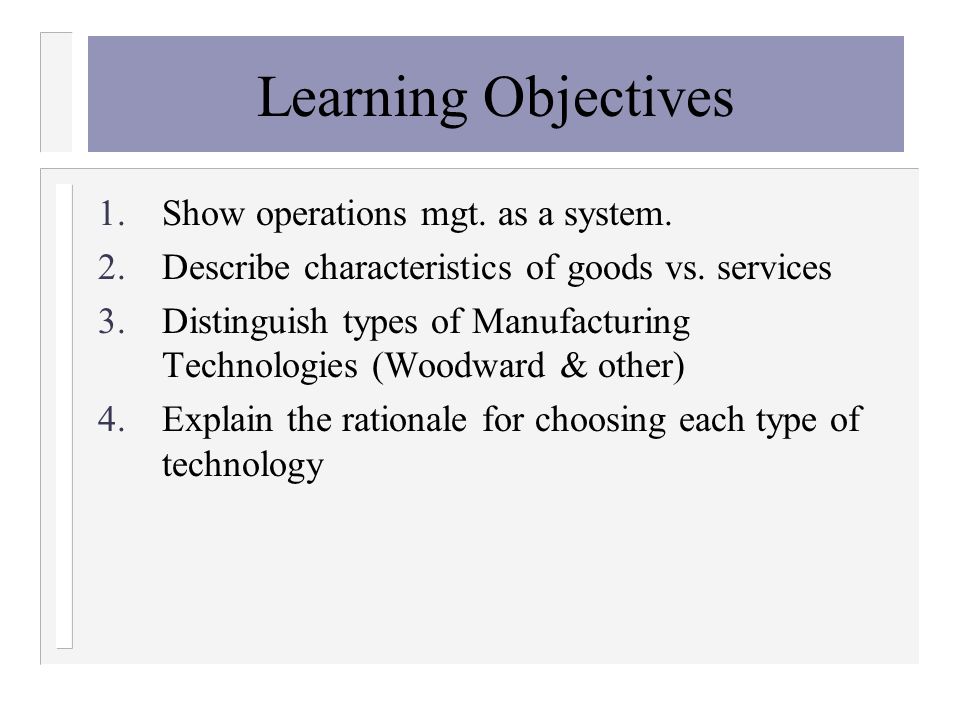 Learning Objectives

1. Show operations mgt. as a system.
2. Describe characteristics of goods vs. services
3. Distinguish types of Manufacturing Technologies (Woodward & other)
4. Explain the rationale for choosing each type of technology